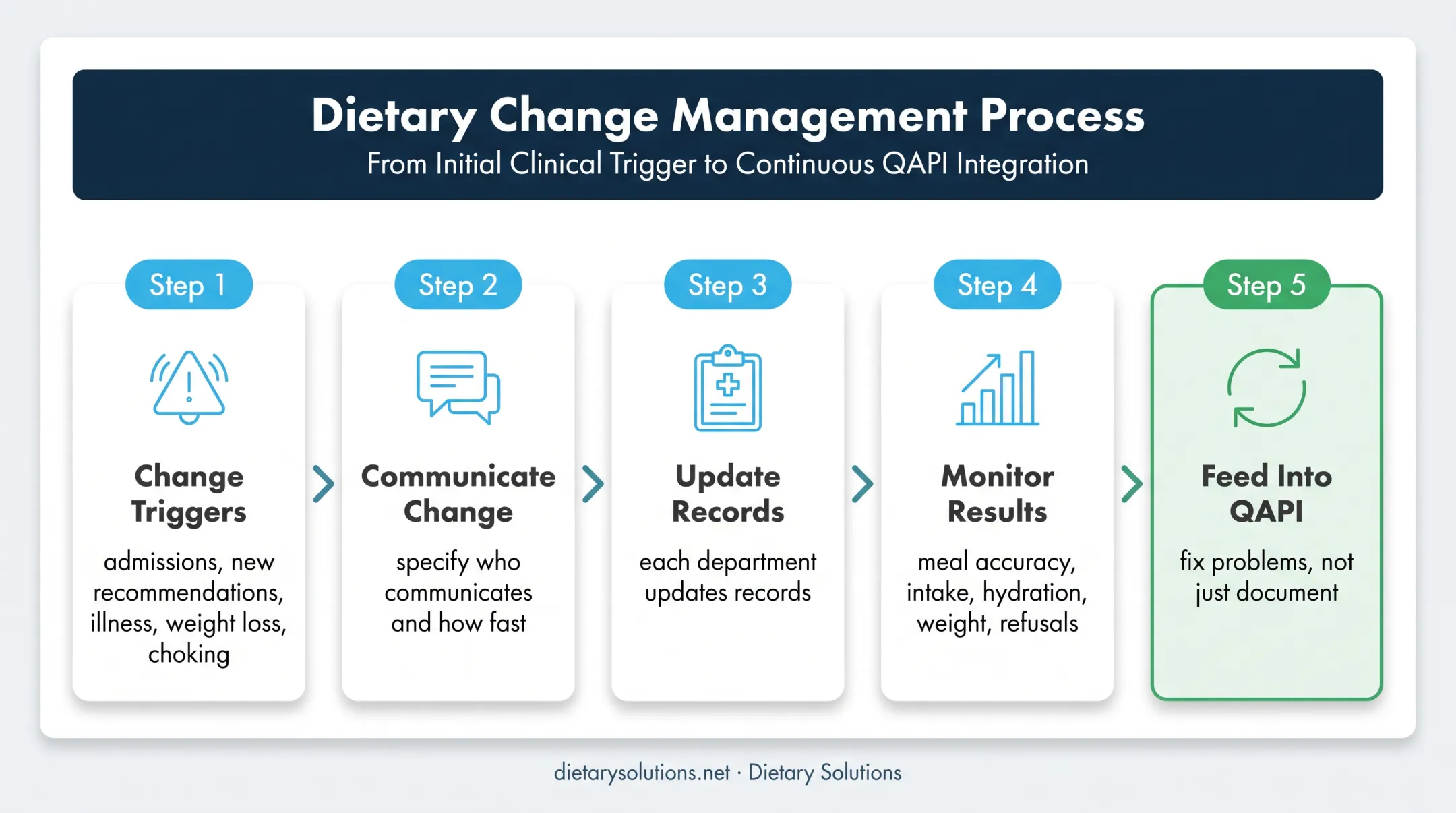 Dietary Change Management Process
From Initial Clinical Trigger to Continuous QAPI Integration

Step 1
Change Triggers
admissions, new recommendations, illness, weight loss, choking

Step 2
Communicate Change
specify who communicates and how fast

Step 3
Update Records
each department updates records

Step 4
Monitor Results
meal accuracy, intake, hydration, weight, refusals

Step 5
Feed Into QAPI
fix problems, not just document

dietarysolutions.net · Dietary Solutions